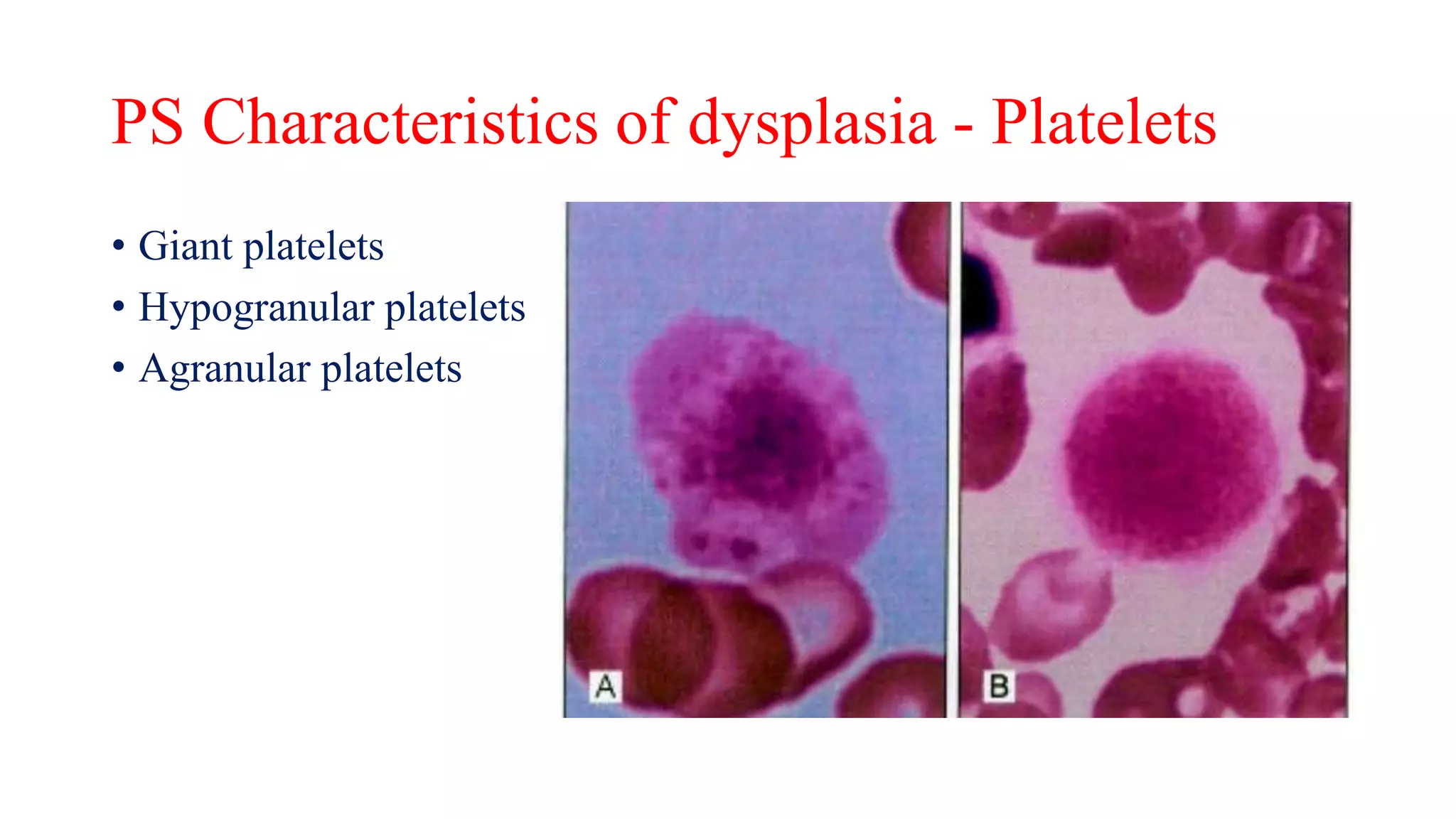 PS Characteristics of dysplasia - Platelets

• Giant platelets
• Hypogranular platelets
• Agranular platelets

A

B